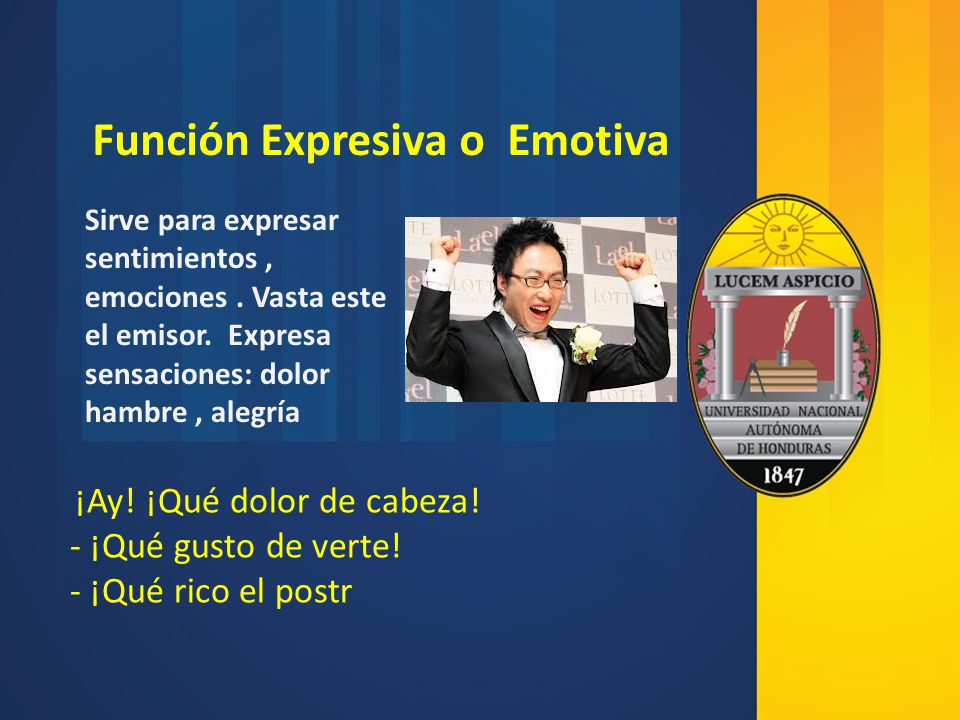 Función Expresiva o Emotiva

Sirve para expresar sentimientos , emociones . Vasta este el emisor. Expresa sensaciones: dolor hambre , alegría

LUCEM ASPICIO

UNIVERSIDAD NACIONAL AUTÓNOMA DE HONDURAS

1847

¡Ay! ¡Qué dolor de cabeza!
- ¡Qué gusto de verte!
- ¡Qué rico el postr